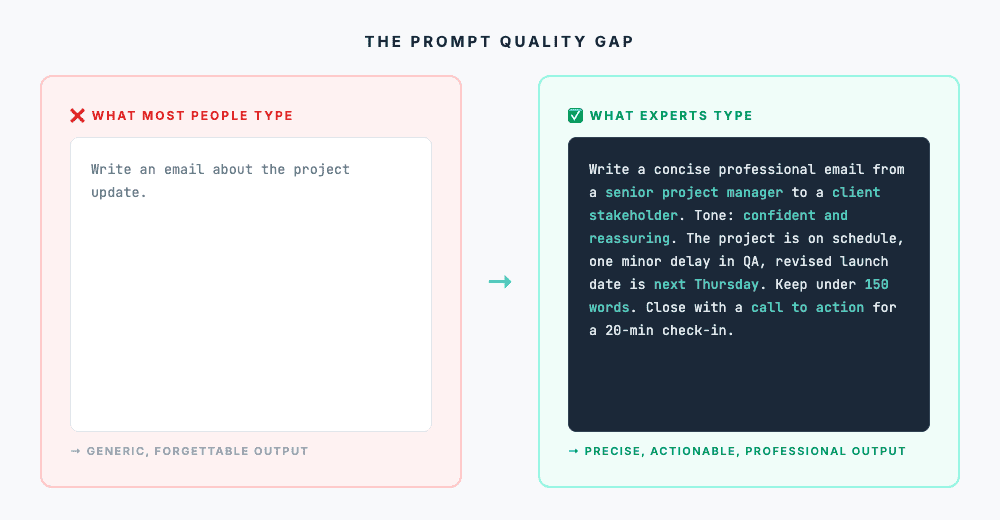 THE PROMPT QUALITY GAP

❌ WHAT MOST PEOPLE TYPE

Write an email about the project update.

→ GENERIC, FORGETTABLE OUTPUT

→

✅ WHAT EXPERTS TYPE

Write a concise professional email from a senior project manager to a client stakeholder. Tone: confident and reassuring. The project is on schedule, one minor delay in QA, revised launch date is next Thursday. Keep under 150 words. Close with a call to action for a 20-min check-in.

→ PRECISE, ACTIONABLE, PROFESSIONAL OUTPUT